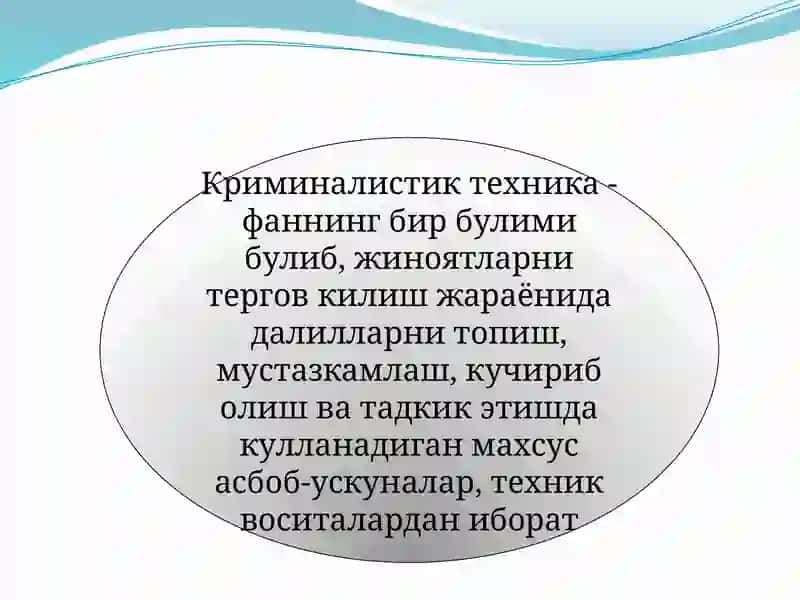 Криминалистик техника - фаннинг бир булими булиб, жиноятларни тергов килиш жараёнида далилларни топиш, мустазкамлаш, кучириб олиш ва тадкик этишда кулланадиган махсус асбоб-ускуналар, техник воситалардан иборат